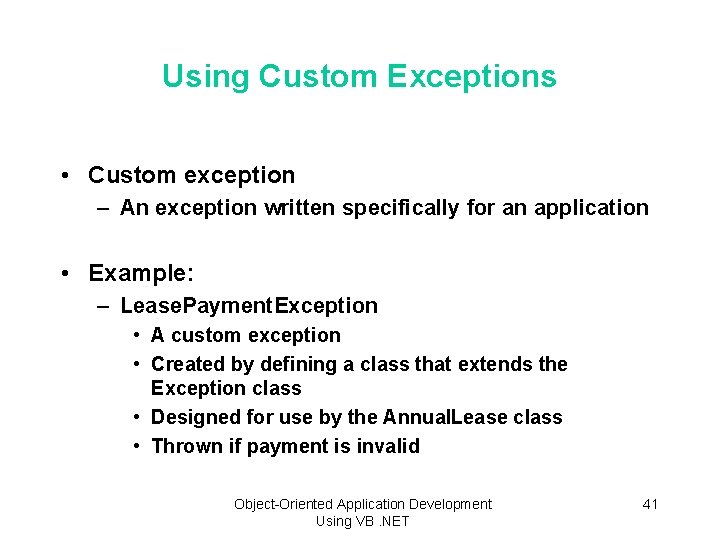 Using Custom Exceptions

• Custom exception
– An exception written specifically for an application

• Example:
– LeasePaymentException
• A custom exception
• Created by defining a class that extends the Exception class
• Designed for use by the AnnualLease class
• Thrown if payment is invalid

Object-Oriented Application Development Using VB .NET

41